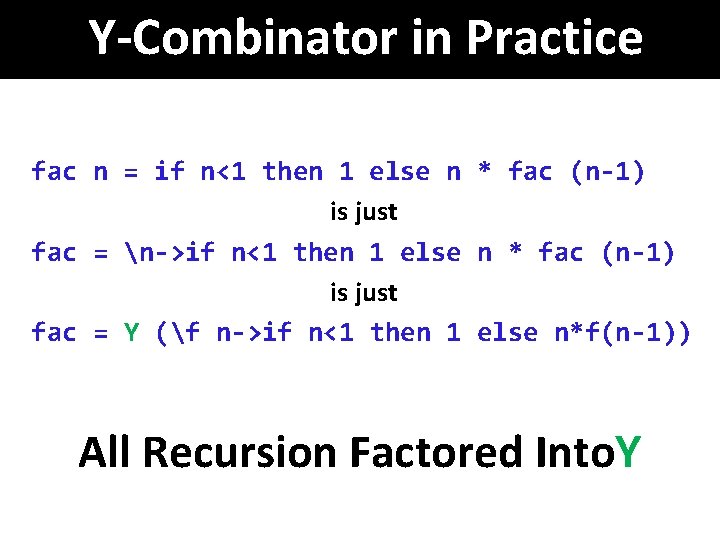 Y-Combinator in Practice

fac n = if n<1 then 1 else n * fac (n-1)

is just

fac = \n->if n<1 then 1 else n * fac (n-1)

is just

fac = Y (\f n->if n<1 then 1 else n*f(n-1))

All Recursion Factored IntoY